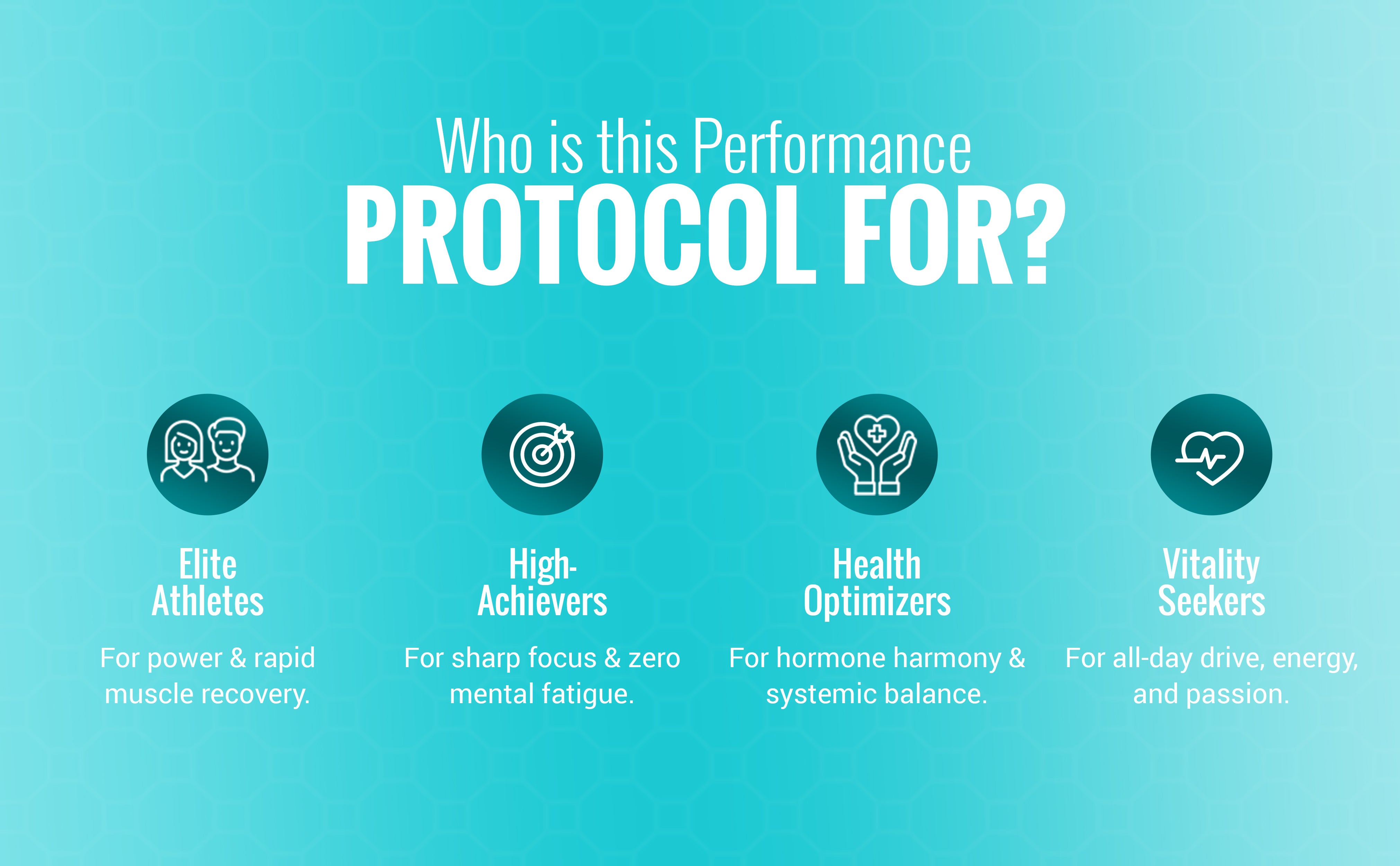 Who is this Performance
PROTOCOL FOR?

Elite Athletes

For power & rapid muscle recovery.

High-Achievers

For sharp focus & zero mental fatigue.

Health Optimizers

For hormone harmony & systemic balance.

Vitality Seekers

For all-day drive, energy, and passion.